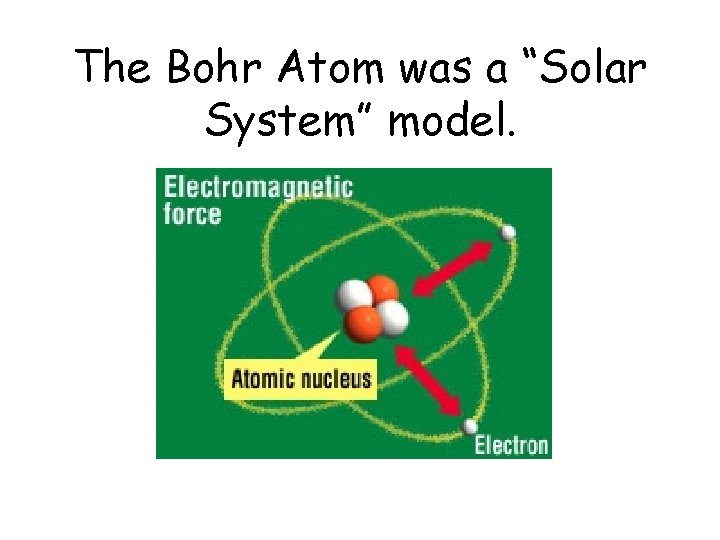 The Bohr Atom was a “Solar System” model.

Electromagnetic force

Atomic nucleus

Electron